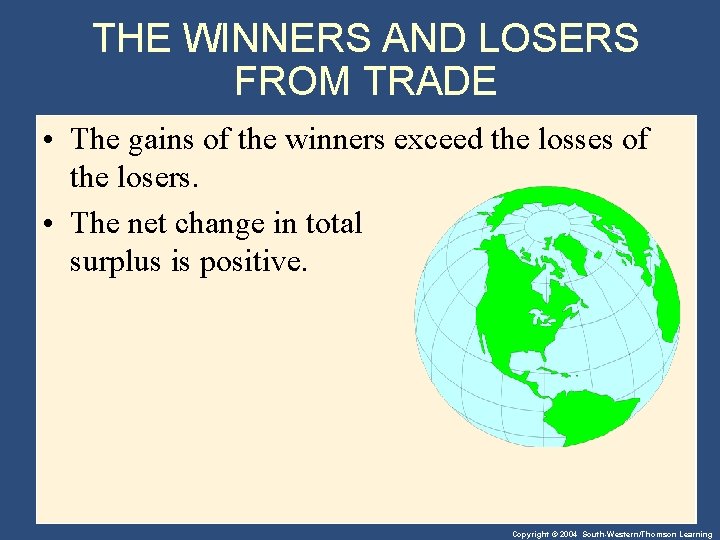 THE WINNERS AND LOSERS FROM TRADE

• The gains of the winners exceed the losses of the losers.

• The net change in total surplus is positive.

Copyright © 2004 South-Western/Thomson Learning